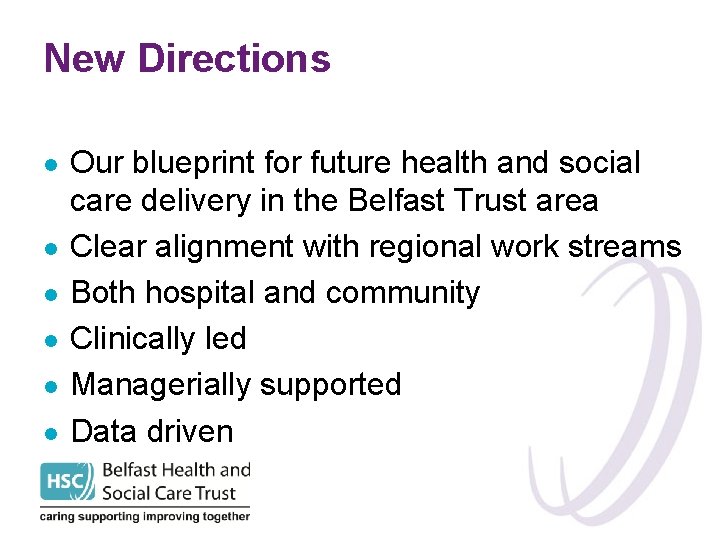 New Directions

• Our blueprint for future health and social care delivery in the Belfast Trust area
• Clear alignment with regional work streams
• Both hospital and community
• Clinically led
• Managerially supported
• Data driven

HSC Belfast Health and Social Care Trust
caring supporting improving together